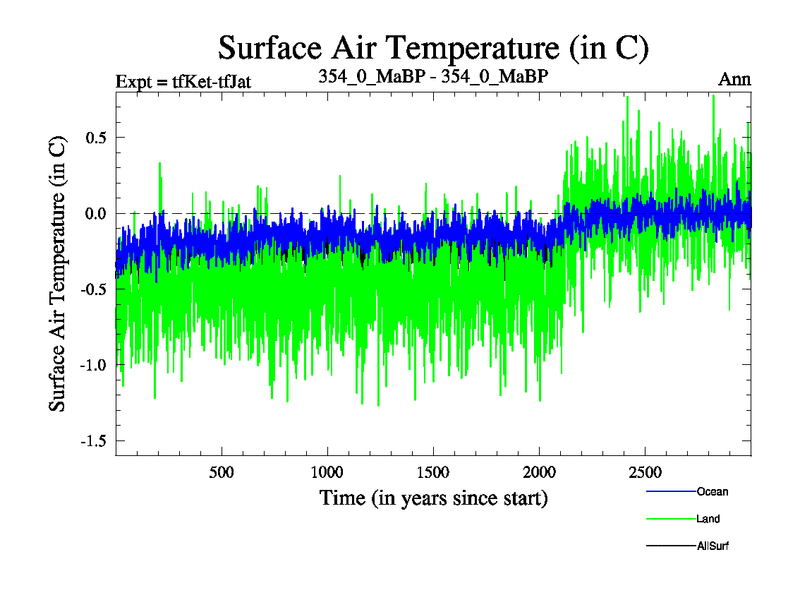 Surface Air Temperature (in C)

Expt = tfKet-tfJat

354_0_MaBP - 354_0_MaBP

Ann

Surface Air Temperature (in C)

0.5

0.0

-0.5

-1.0

-1.5

500

1000

1500

2000

2500

Time (in years since start)

Ocean

Land

AllSurf